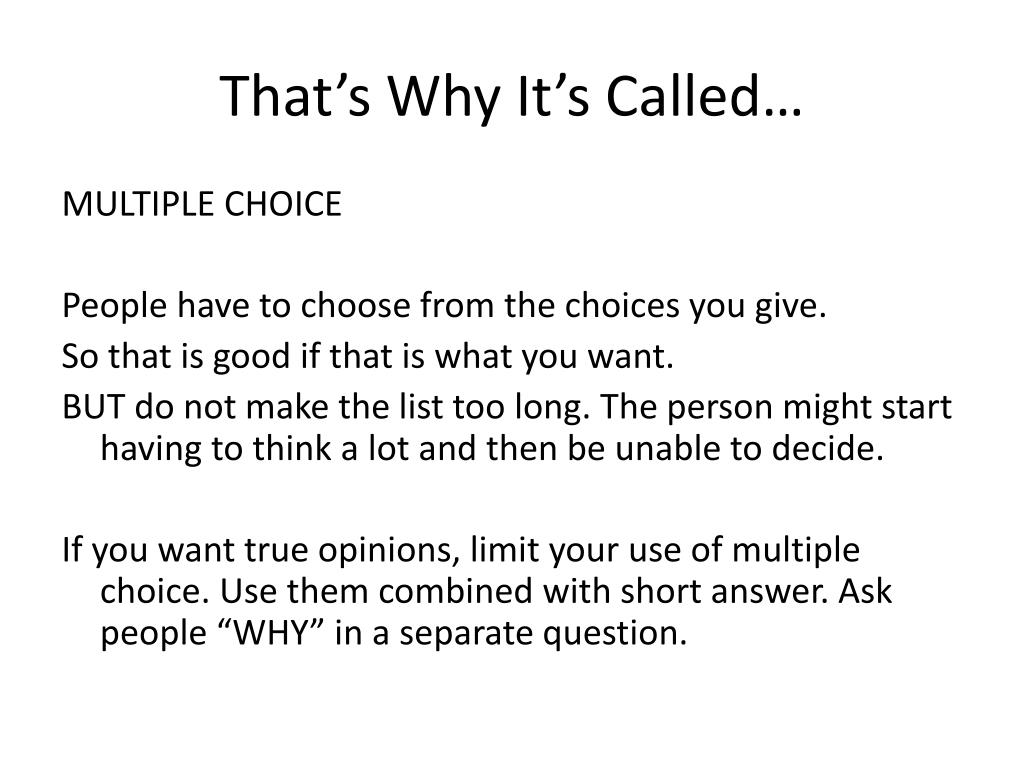 That’s Why It’s Called…

MULTIPLE CHOICE

People have to choose from the choices you give.
So that is good if that is what you want.
BUT do not make the list too long. The person might start having to think a lot and then be unable to decide.

If you want true opinions, limit your use of multiple choice. Use them combined with short answer. Ask people “WHY” in a separate question.